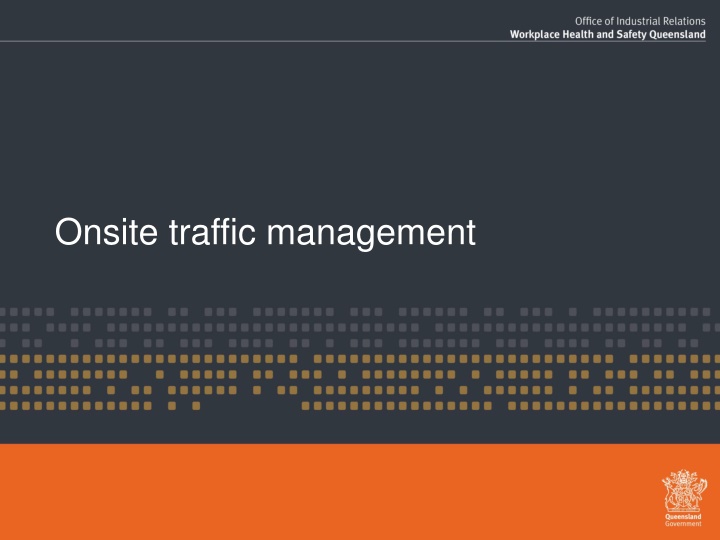 Office of Industrial Relations
Workplace Health and Safety Queensland

Onsite traffic management

Queensland Government